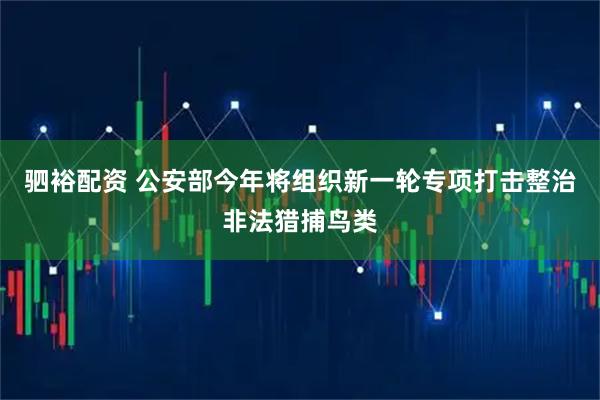 驷裕配资 公安部今年将组织新一轮专项打击整治非法猎捕鸟类